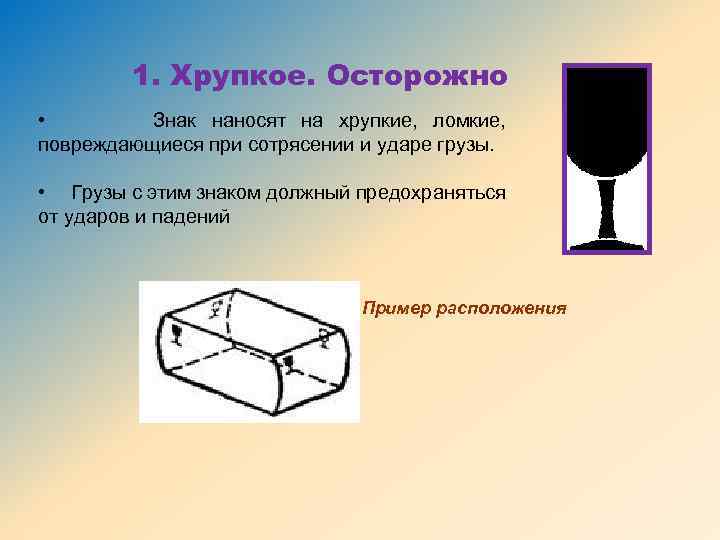 1. Хрупкое. Осторожно

• Знак наносят на хрупкие, ломкие, повреждающиеся при сотрясении и ударе грузы.

• Грузы с этим знаком должный предохраняться от ударов и падений

Пример расположения